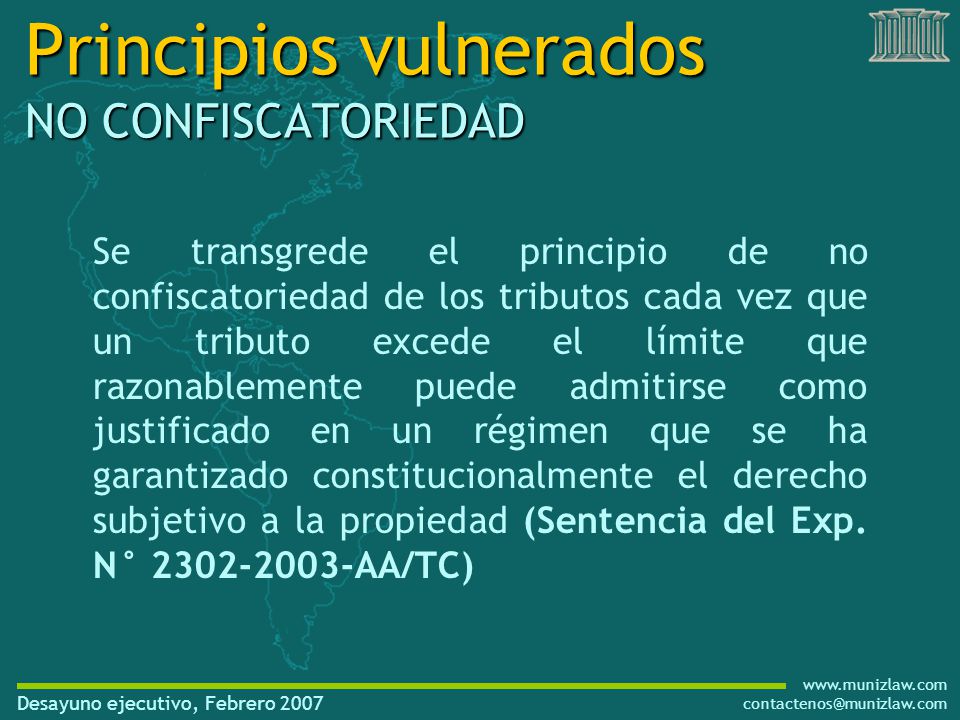 Principios vulnerados
NO CONFISCATORIEDAD

Se transgrede el principio de no confiscatoriedad de los tributos cada vez que un tributo excede el límite que razonablemente puede admitirse como justificado en un régimen que se ha garantizado constitucionalmente el derecho subjetivo a la propiedad (Sentencia del Exp. N° 2302-2003-AA/TC)

Desayuno ejecutivo, Febrero 2007

www.munizlaw.com
contactenos@munizlaw.com